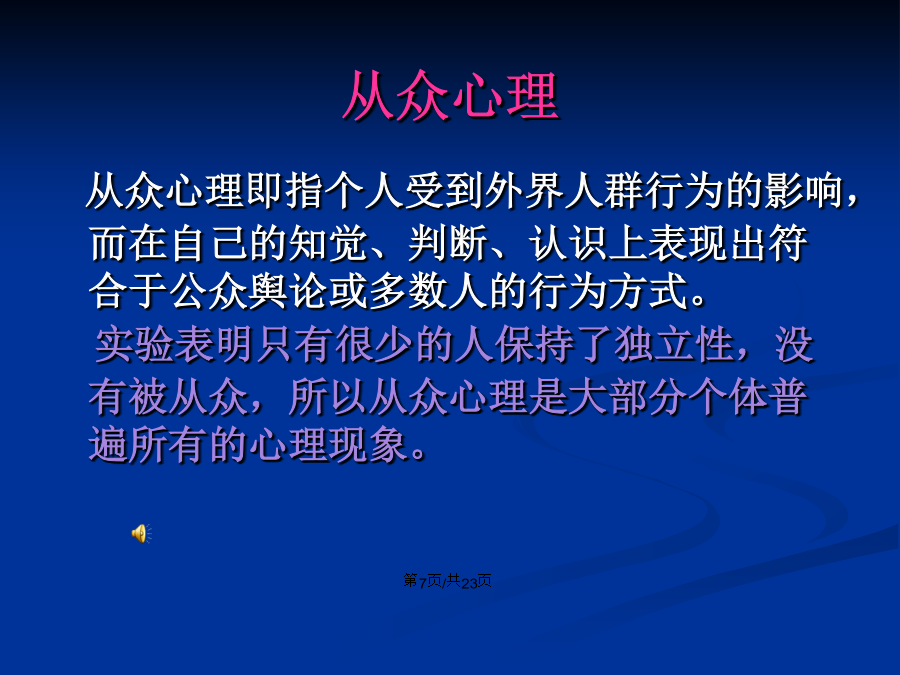 从众心理

从众心理即指个人受到外界人群行为的影响，而在自己的知觉、判断、认识上表现出符合于公众舆论或多数人的行为方式。

实验表明只有很少的人保持了独立性，没有被从众，所以从众心理是大部分个体普遍所有的心理现象。

第7页/共23页